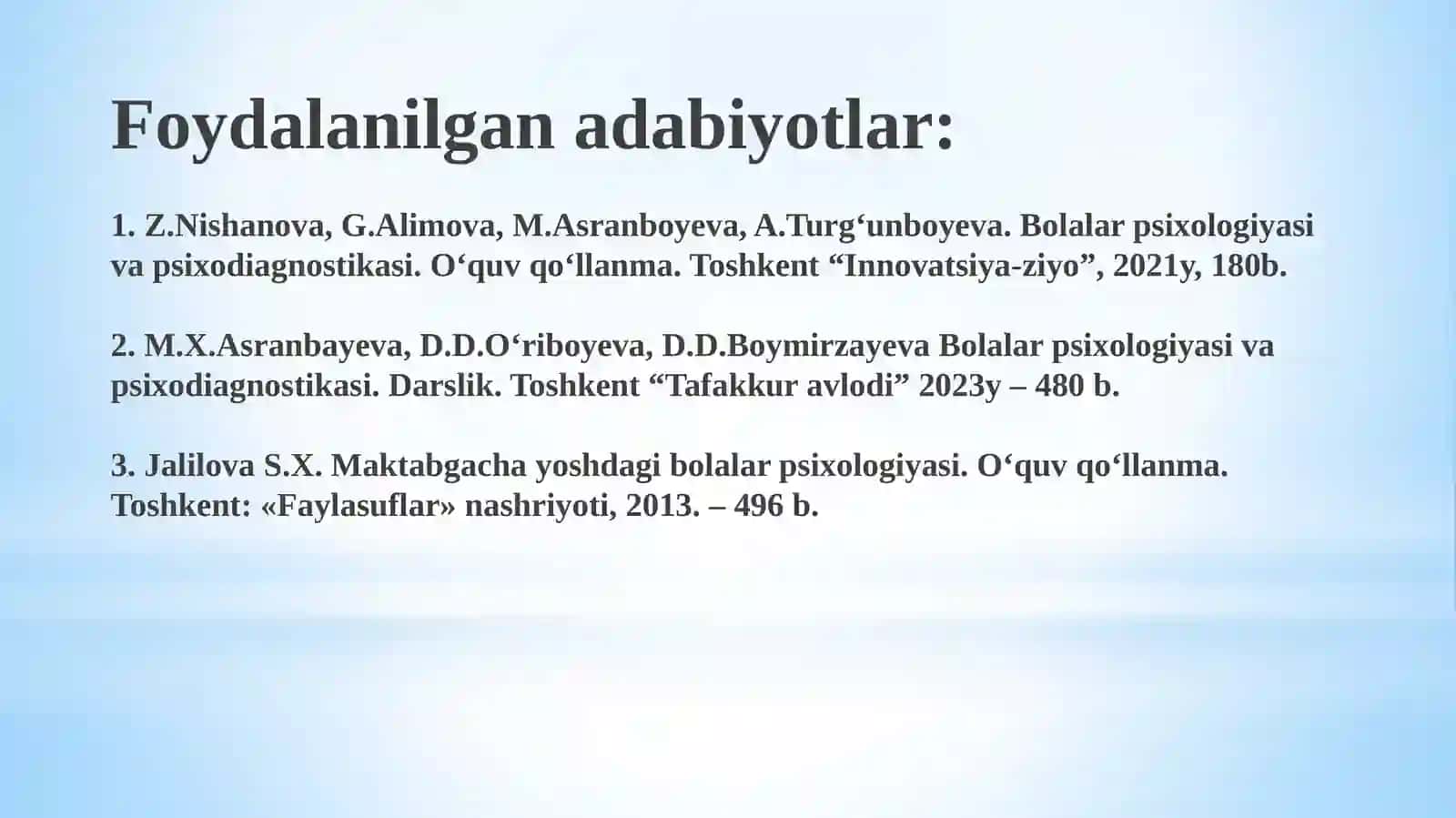 Foydalanilgan adabiyotlar:

1. Z.Nishanova, G.Alimova, M.Asranboyeva, A.Turg‘unboyeva. Bolalar psixologiyasi va psixodiagnostikasi. O‘quv qo‘llanma. Toshkent “Innovatsiya-ziyo”, 2021y, 180b.

2. M.X.Asranbayeva, D.D.O‘riboyeva, D.D.Boymirzayeva Bolalar psixologiyasi va psixodiagnostikasi. Darslik. Toshkent “Tafakkur avlodi” 2023y – 480 b.

3. Jalilova S.X. Maktabgacha yoshdagi bolalar psixologiyasi. O‘quv qo‘llanma. Toshkent: «Faylasuflar» nashriyoti, 2013. – 496 b.